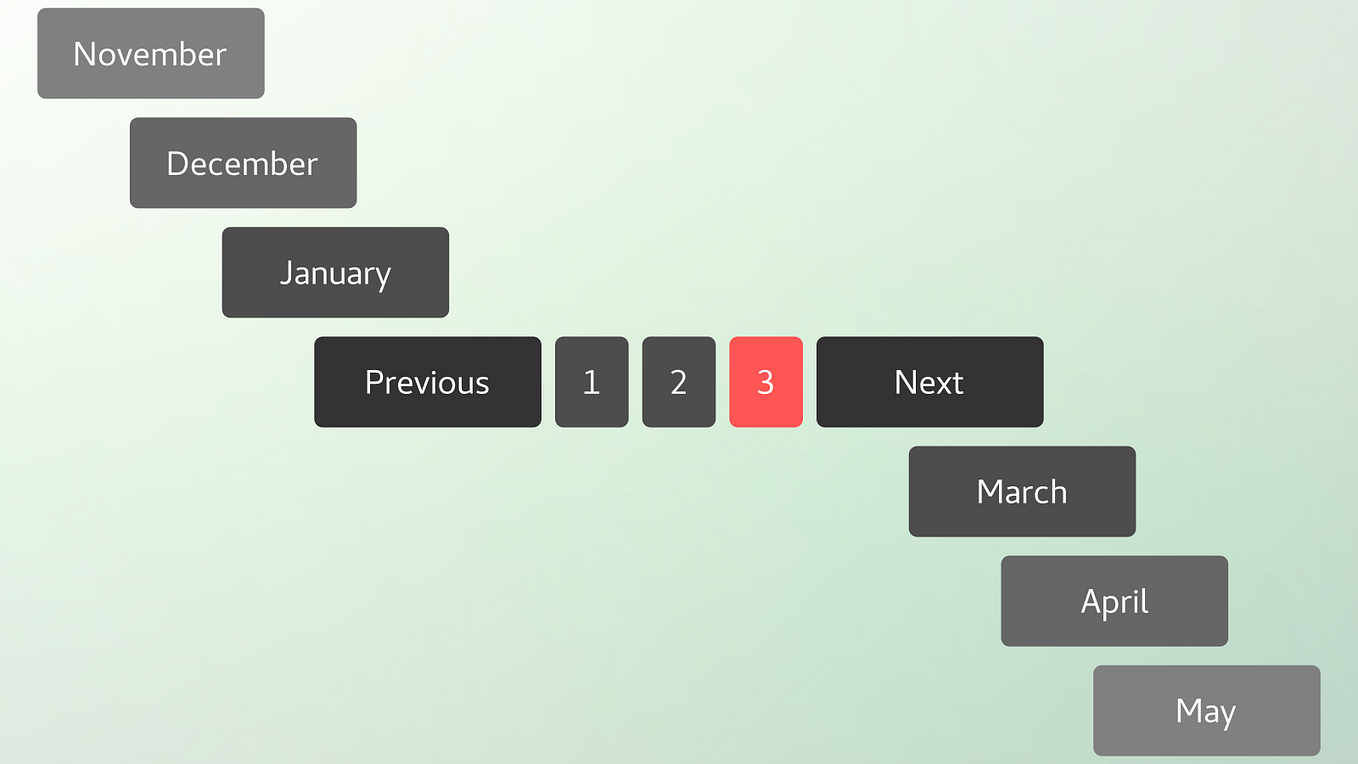 November

December

January

Previous 1 2 3 Next

March

April

May